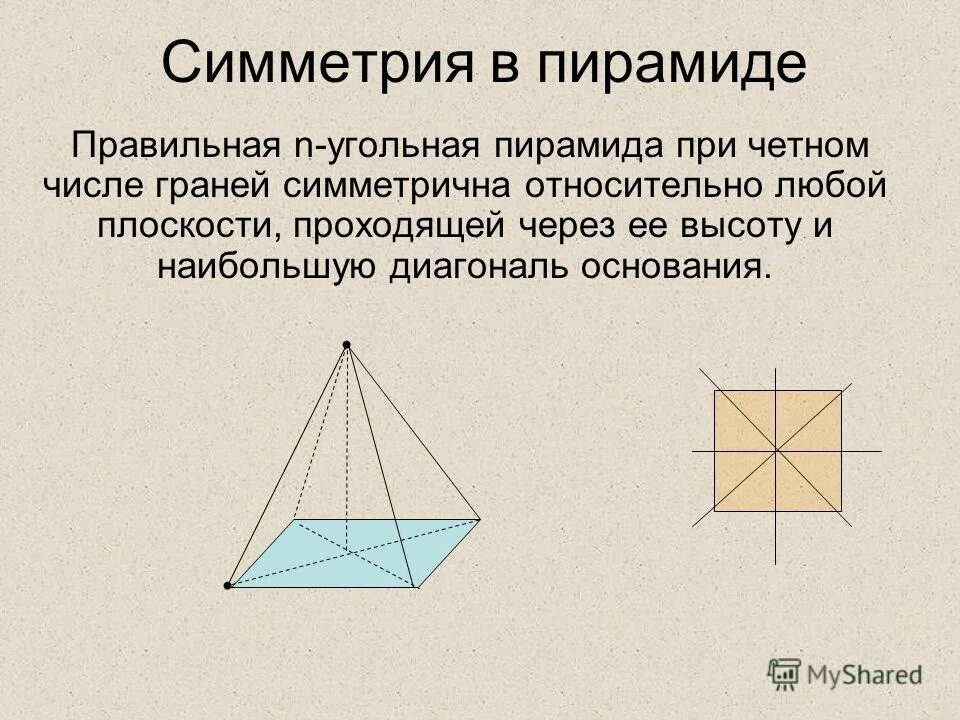 Симметрия в пирамиде

Правильная n-угольная пирамида при четном числе граней симметрична относительно любой плоскости, проходящей через ее высоту и наибольшую диагональ основания.

MyShared